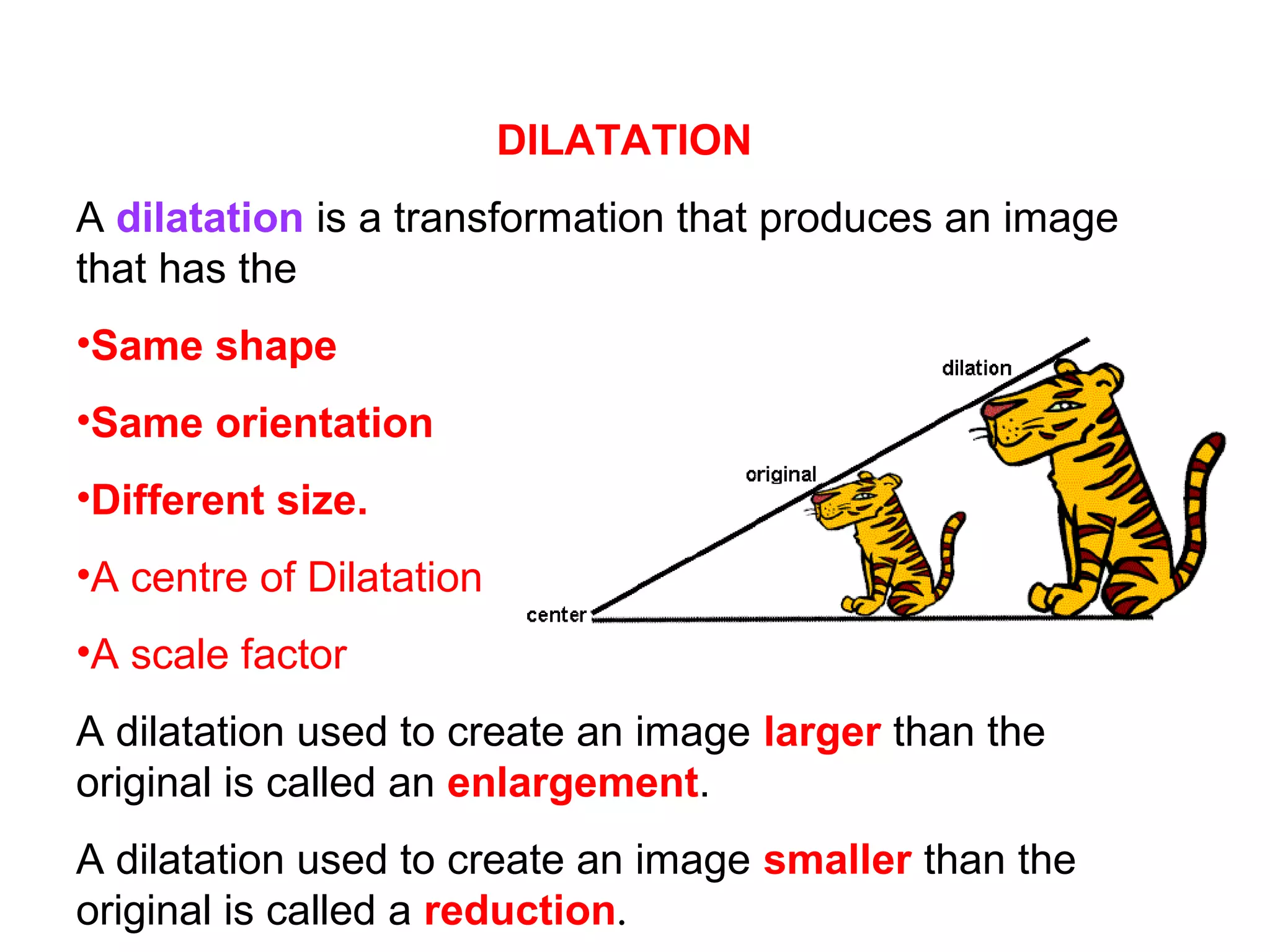 DILATATION

A dilatation is a transformation that produces an image that has the

•Same shape

•Same orientation

•Different size.

•A centre of Dilatation

•A scale factor

dilation

original

center

A dilatation used to create an image larger than the original is called an enlargement.

A dilatation used to create an image smaller than the original is called a reduction.